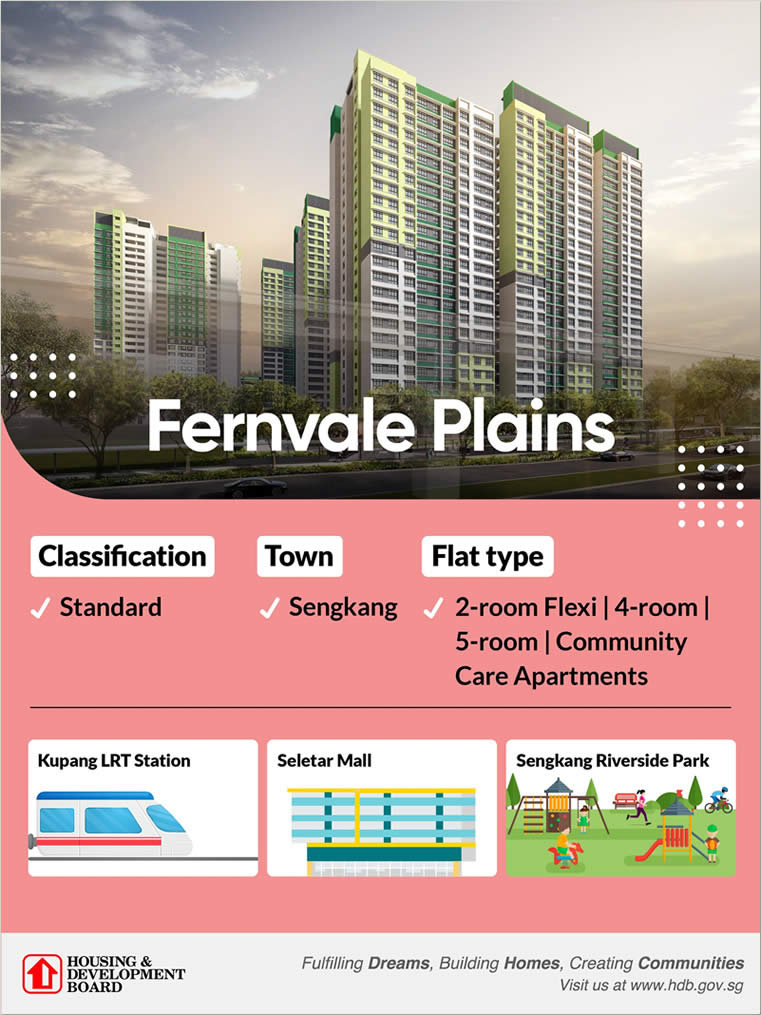 Fernvale Plains

Classification
✓ Standard

Town
✓ Sengkang

Flat type
✓ 2-room Flexi | 4-room | 5-room | Community Care Apartments

Kupang LRT Station

Seletar Mall

Sengkang Riverside Park

HOUSING & DEVELOPMENT BOARD

Fulfilling Dreams, Building Homes, Creating Communities
Visit us at www.hdb.gov.sg